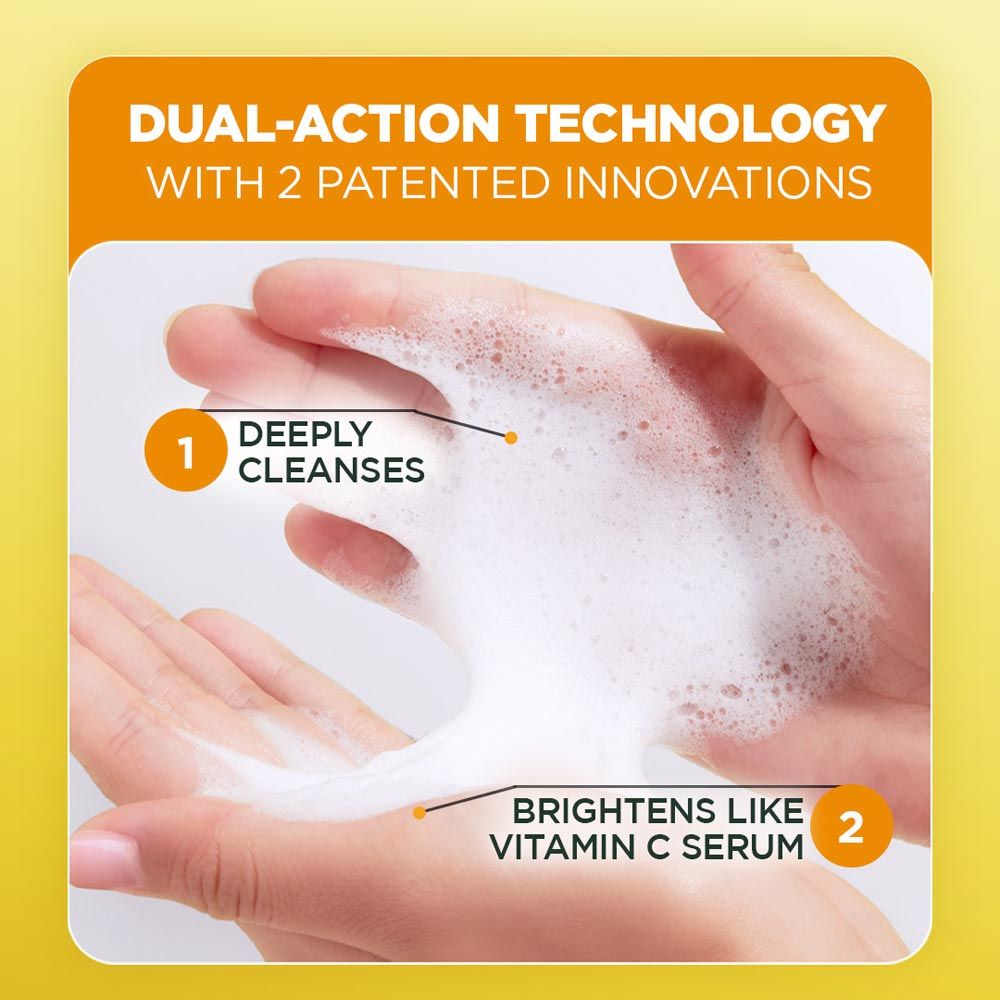 DUAL-ACTION TECHNOLOGY
WITH 2 PATENTED INNOVATIONS

1 DEEPLY CLEANSES

BRIGHTENS LIKE VITAMIN C SERUM 2